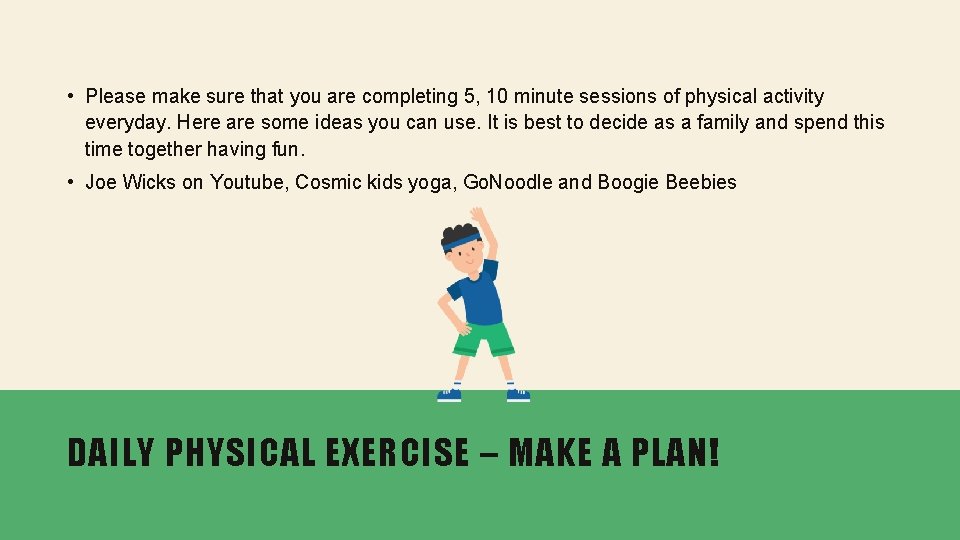 • Please make sure that you are completing 5, 10 minute sessions of physical activity everyday. Here are some ideas you can use. It is best to decide as a family and spend this time together having fun.

• Joe Wicks on Youtube, Cosmic kids yoga, GoNoodle and Boogie Beebies

DAILY PHYSICAL EXERCISE – MAKE A PLAN!